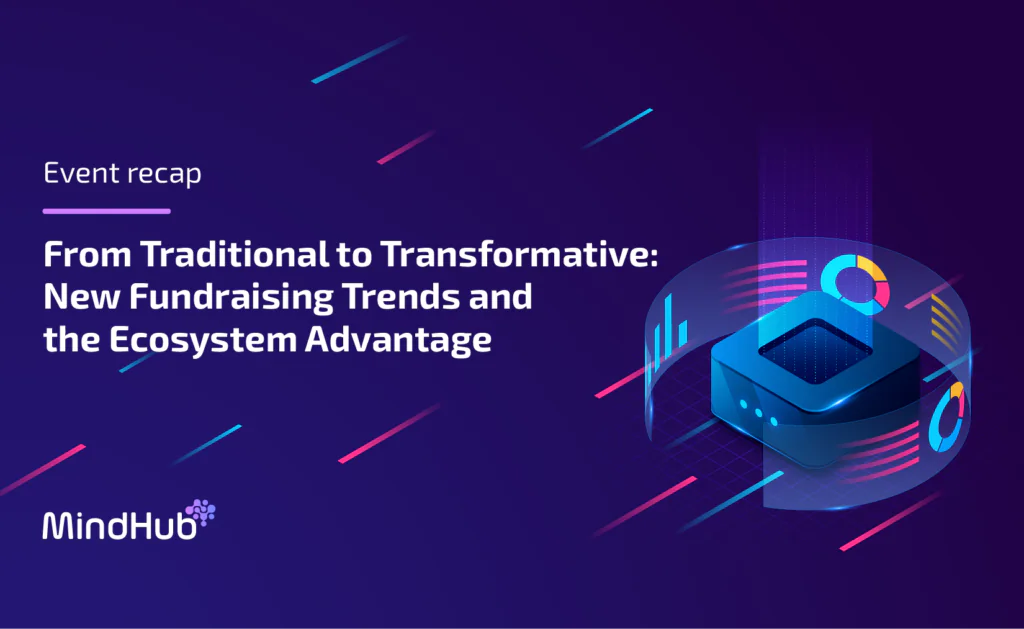 Event recap

From Traditional to Transformative: New Fundraising Trends and the Ecosystem Advantage

MindHub